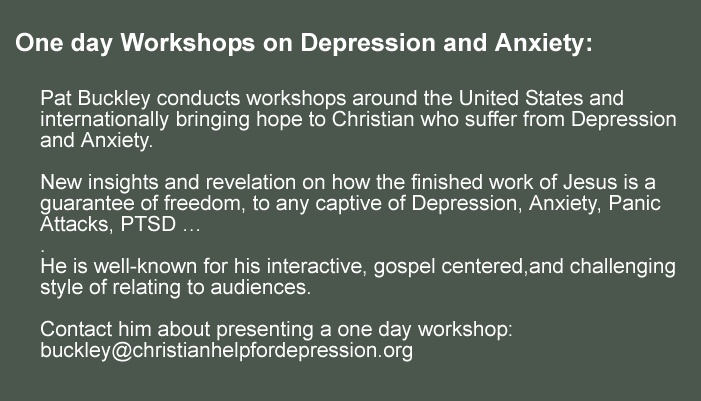 One day Workshops on Depression and Anxiety:

Pat Buckley conducts workshops around the United States and internationally bringing hope to Christian who suffer from Depression and Anxiety.

New insights and revelation on how the finished work of Jesus is a guarantee of freedom, to any captive of Depression, Anxiety, Panic Attacks, PTSD …
.
He is well-known for his interactive, gospel centered,and challenging style of relating to audiences.

Contact him about presenting a one day workshop:
buckley@christianhelpfordepression.org